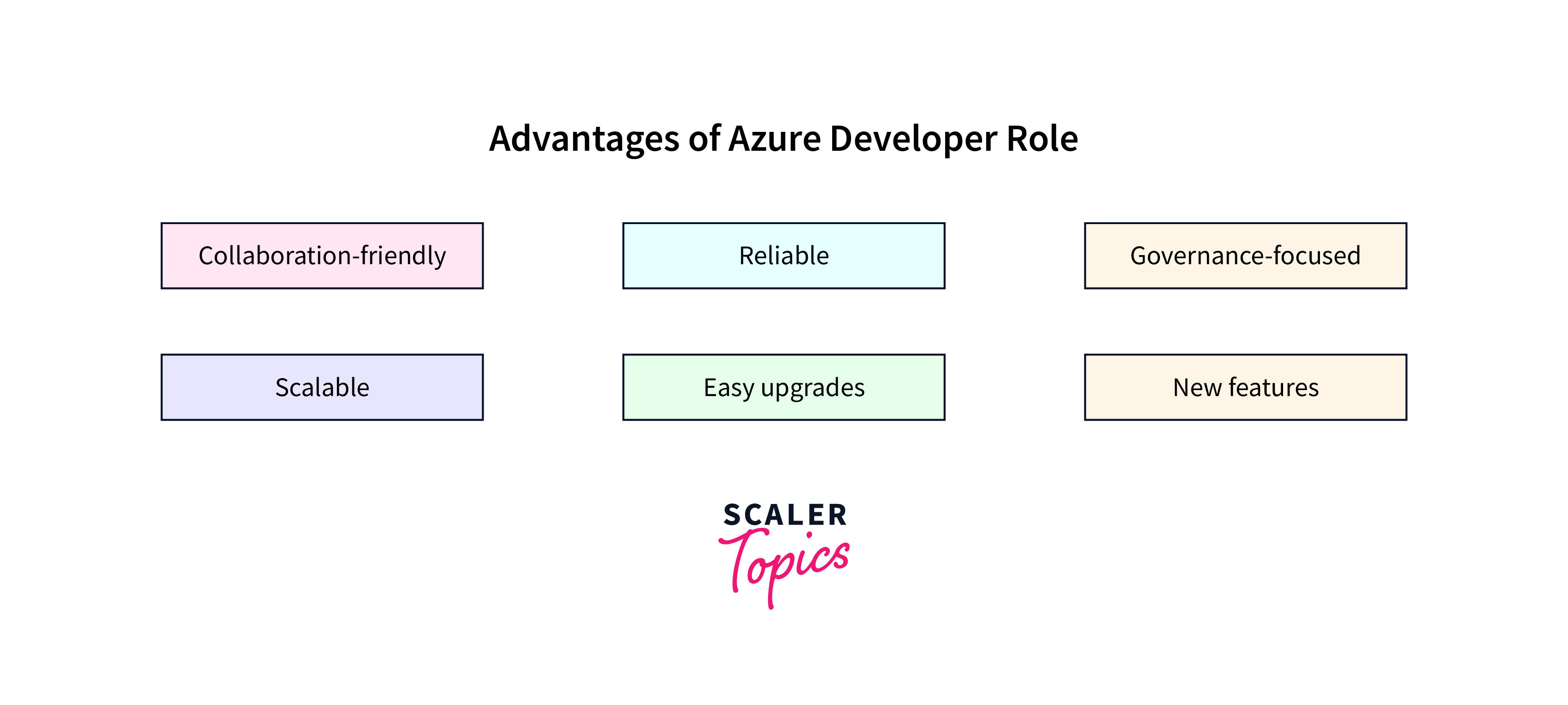 Advantages of Azure Developer Role

Collaboration-friendly

Reliable

Governance-focused

Scalable

Easy upgrades

New features

SCALER
Topics